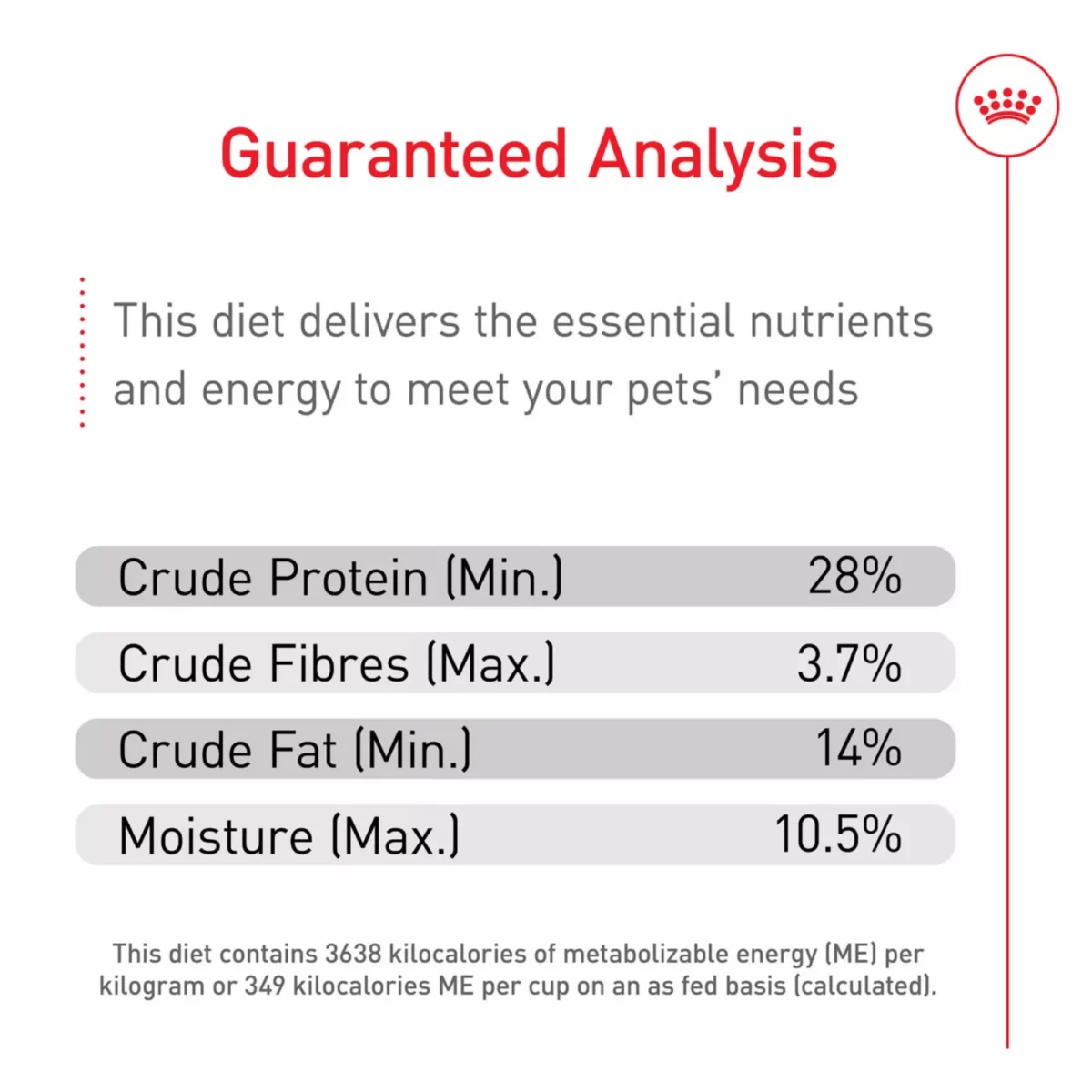 Guaranteed Analysis

This diet delivers the essential nutrients and energy to meet your pets' needs

| Crude Protein (Min.) | 28% |
|---|---|
| Crude Fibres (Max.) | 3.7% |
| Crude Fat (Min.) | 14% |
| Moisture (Max.) | 10.5% |

This diet contains 3638 kilocalories of metabolizable energy (ME) per kilogram or 349 kilocalories ME per cup on an as fed basis (calculated).